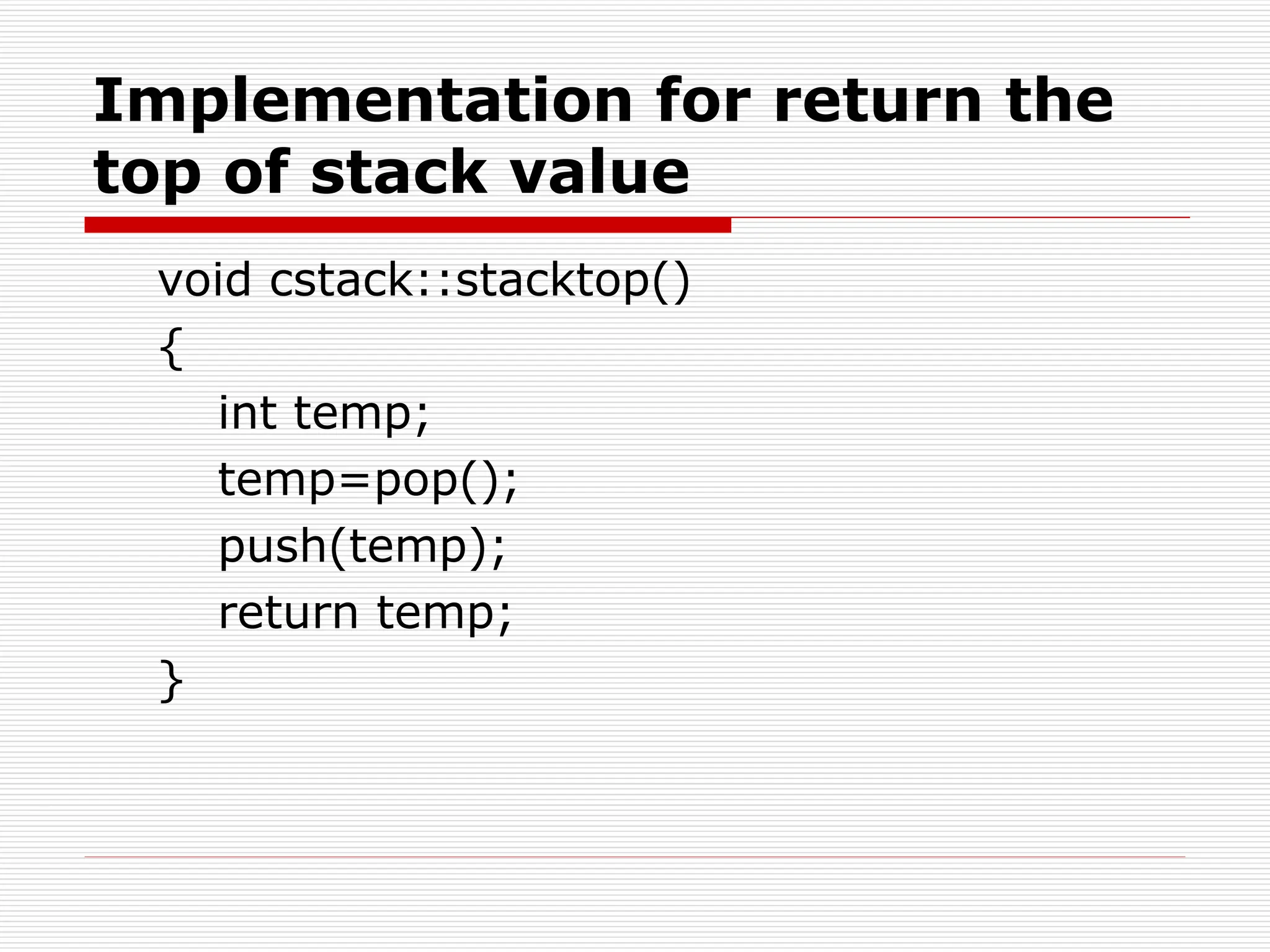 Implementation for return the top of stack value

void cstack::stacktop()
{
int temp;
temp=pop();
push(temp);
return temp;
}